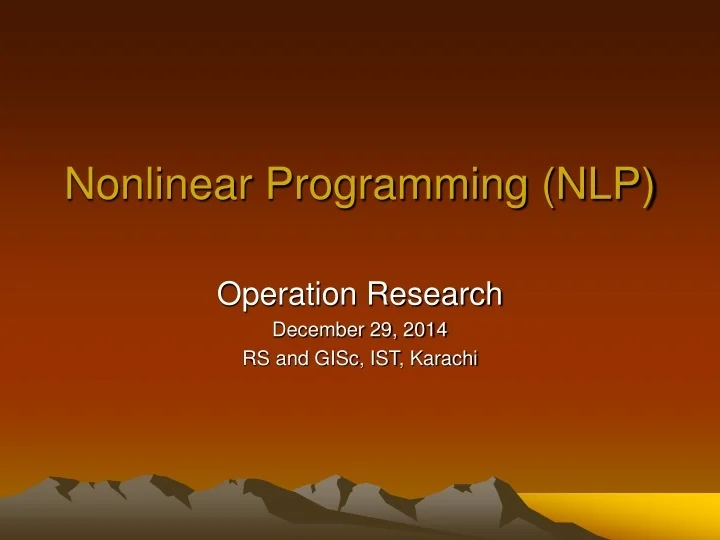 Nonlinear Programming (NLP)

Operation Research
December 29, 2014
RS and GISc, IST, Karachi